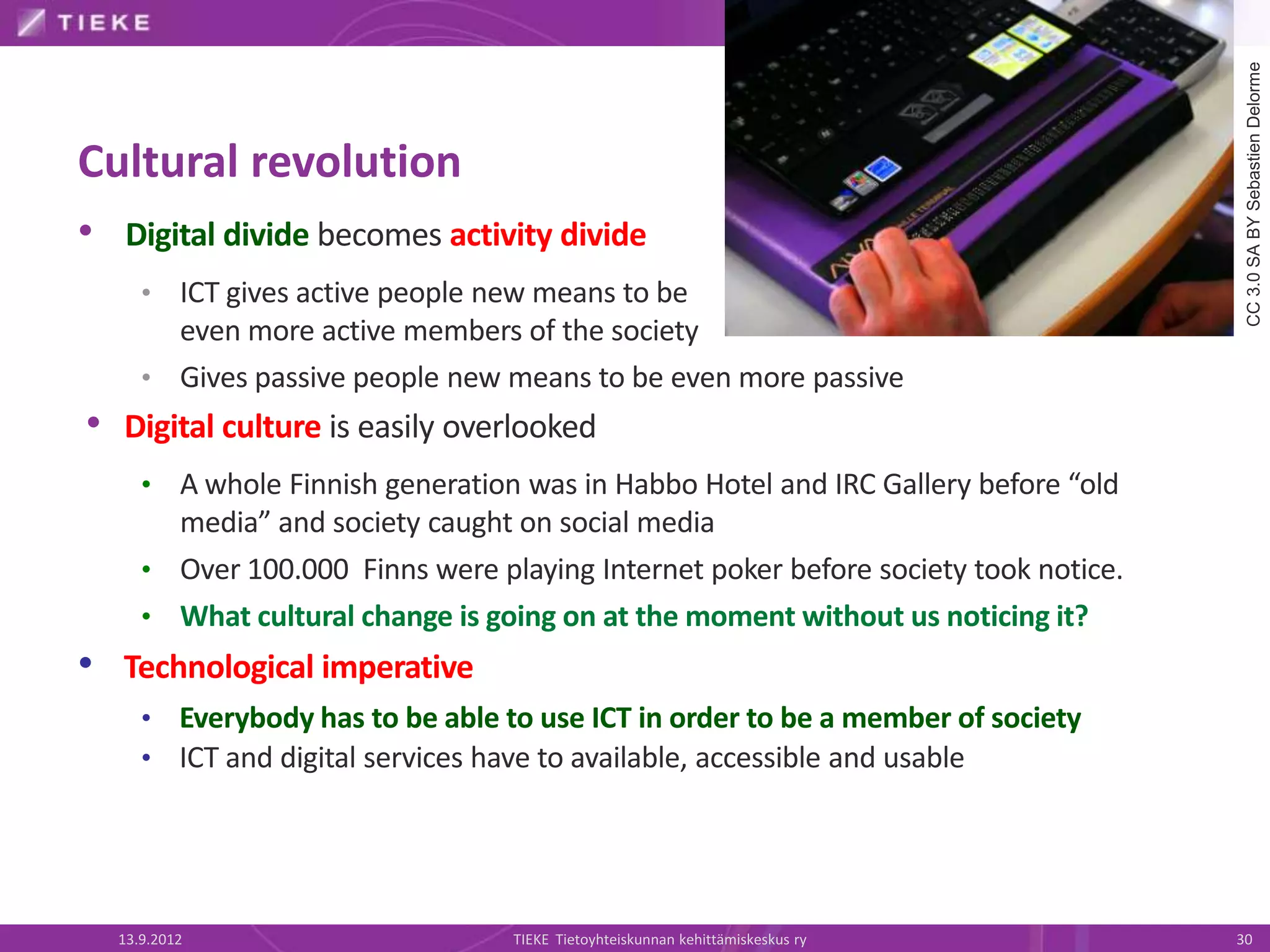 TIEKE

CC 3.0 SA BY Sebastien Delorme

Cultural revolution

• Digital divide becomes activity divide
  • ICT gives active people new means to be even more active members of the society
  • Gives passive people new means to be even more passive
• Digital culture is easily overlooked
  • A whole Finnish generation was in Habbo Hotel and IRC Gallery before “old media” and society caught on social media
  • Over 100.000 Finns were playing Internet poker before society took notice.
  • What cultural change is going on at the moment without us noticing it?
• Technological imperative
  • Everybody has to be able to use ICT in order to be a member of society
  • ICT and digital services have to available, accessible and usable

13.9.2012 TIEKE Tietoyhteiskunnan kehittämiskeskus ry 30